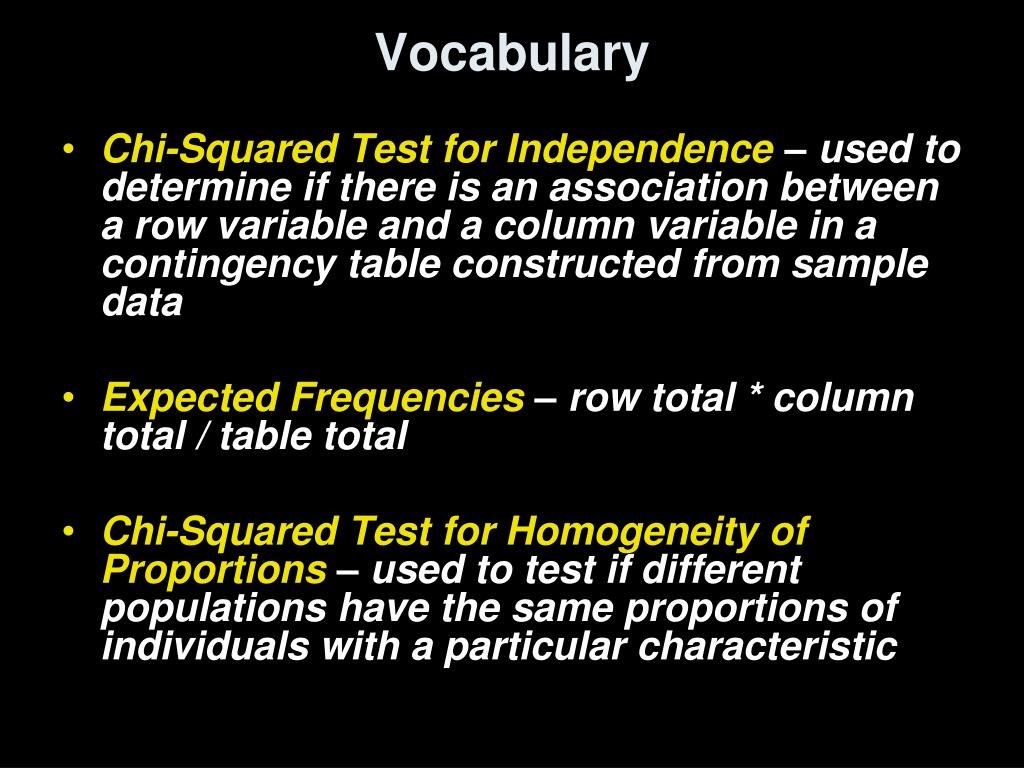 Vocabulary

• Chi-Squared Test for Independence – used to determine if there is an association between a row variable and a column variable in a contingency table constructed from sample data

• Expected Frequencies – row total * column total / table total

• Chi-Squared Test for Homogeneity of Proportions – used to test if different populations have the same proportions of individuals with a particular characteristic